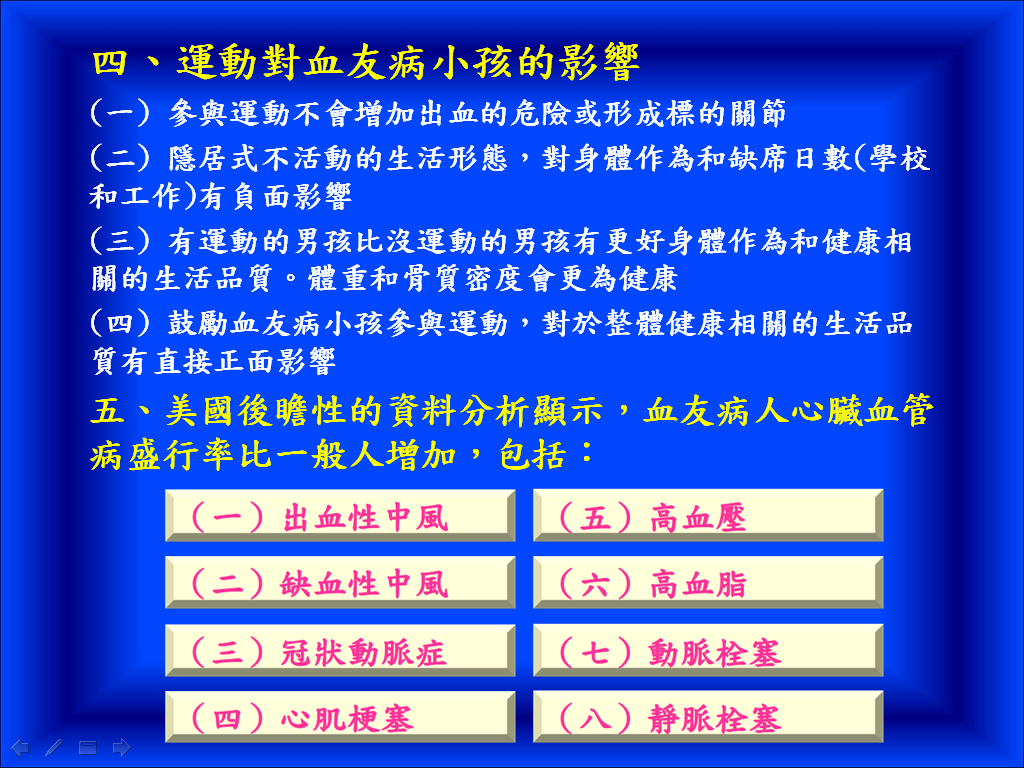 四、運動對血友病小孩的影響

(一) 參與運動不會增加出血的危險或形成標的關節

(二) 隱居式不活動的生活形態，對身體作為和缺席日數(學校和工作)有負面影響

(三) 有運動的男孩比沒運動的男孩有更好身體作為和健康相關的生活品質。體重和骨質密度會更為健康

(四) 鼓勵血友病小孩參與運動，對於整體健康相關的生活品質有直接正面影響

五、美國後瞻性的資料分析顯示，血友病人心臟血管病盛行率比一般人增加，包括：

(一) 出血性中風

(二) 缺血性中風

(三) 冠狀動脈症

(四) 心肌梗塞

(五) 高血壓

(六) 高血脂

(七) 動脈栓塞

(八) 靜脈栓塞